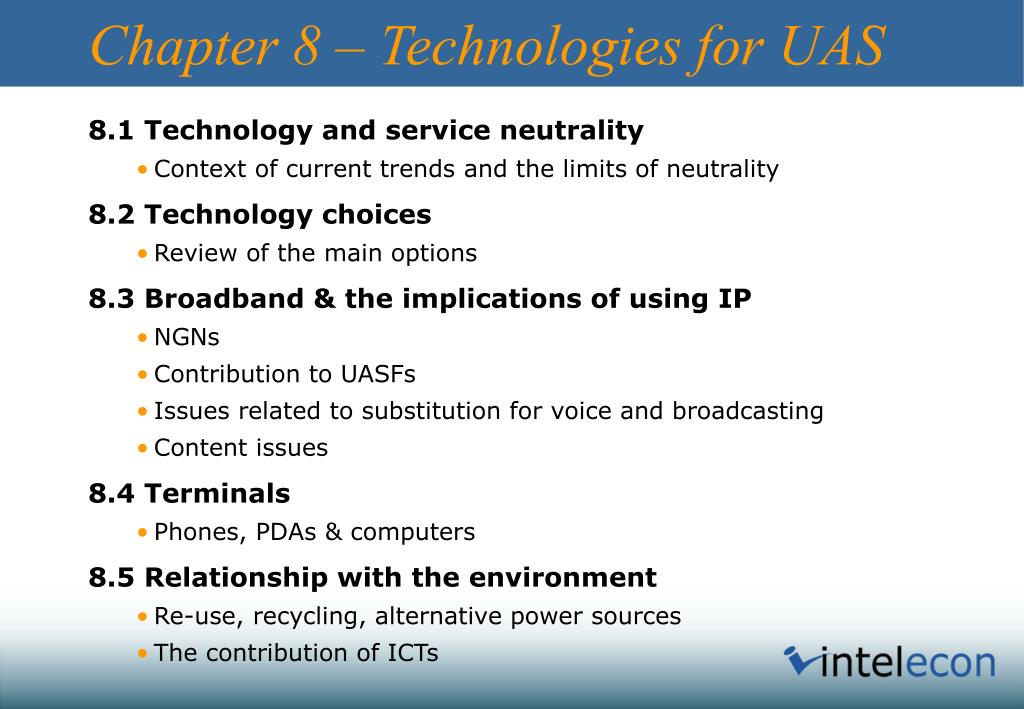 Chapter 8 – Technologies for UAS

8.1 Technology and service neutrality
• Context of current trends and the limits of neutrality

8.2 Technology choices
• Review of the main options

8.3 Broadband & the implications of using IP
• NGNs
• Contribution to UASFs
• Issues related to substitution for voice and broadcasting
• Content issues

8.4 Terminals
• Phones, PDAs & computers

8.5 Relationship with the environment
• Re-use, recycling, alternative power sources
• The contribution of ICTs

intelecon